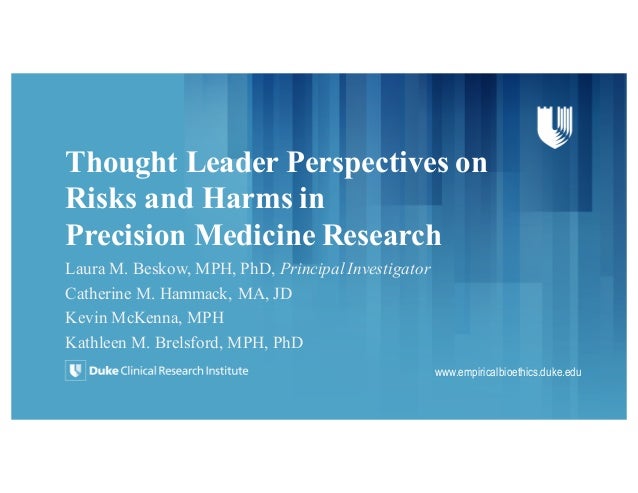 Thought Leader Perspectives on Risks and Harms in Precision Medicine Research

Laura M. Beskow, MPH, PhD, Principal Investigator

Catherine M. Hammack, MA, JD

Kevin McKenna, MPH

Kathleen M. Brelsford, MPH, PhD

Duke Clinical Research Institute

www.empiricalbioethics.duke.edu